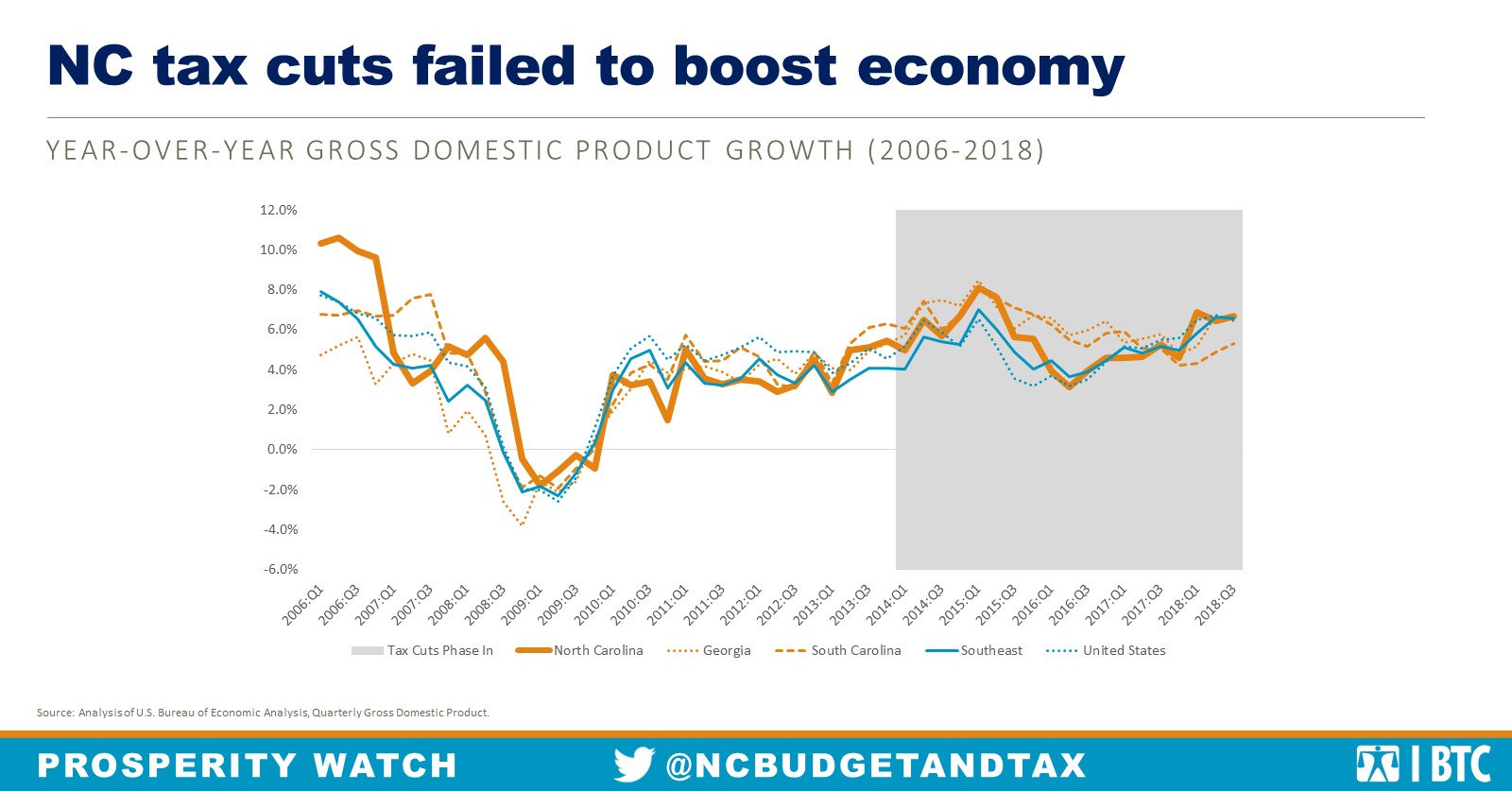 NC tax cuts failed to boost economy

YEAR-OVER-YEAR GROSS DOMESTIC PRODUCT GROWTH (2006-2018)

12.0%
10.0%
8.0%
6.0%
4.0%
2.0%
0.0%
-2.0%
-4.0%
-6.0%

2006:Q1 2006:Q3 2007:Q1 2007:Q3 2008:Q1 2008:Q3 2009:Q1 2009:Q3 2010:Q1 2010:Q3 2011:Q1 2011:Q3 2012:Q1 2012:Q3 2013:Q1 2013:Q3 2014:Q1 2014:Q3 2015:Q1 2015:Q3 2016:Q1 2016:Q3 2017:Q1 2017:Q3 2018:Q1 2018:Q3

Tax Cuts Phase In   North Carolina   Georgia   South Carolina   Southeast   United States

Source: Analysis of U.S. Bureau of Economic Analysis, Quarterly Gross Domestic Product.

PROSPERITY WATCH   @NCBUDGETANDTAX   BTC